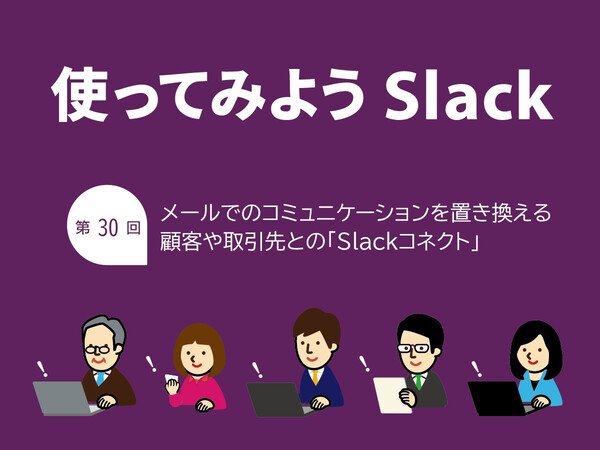 使ってみよう Slack

第 30 回

メールでのコミュニケーションを置き換える
顧客や取引先との「Slackコネクト」

!
!
!
!
!